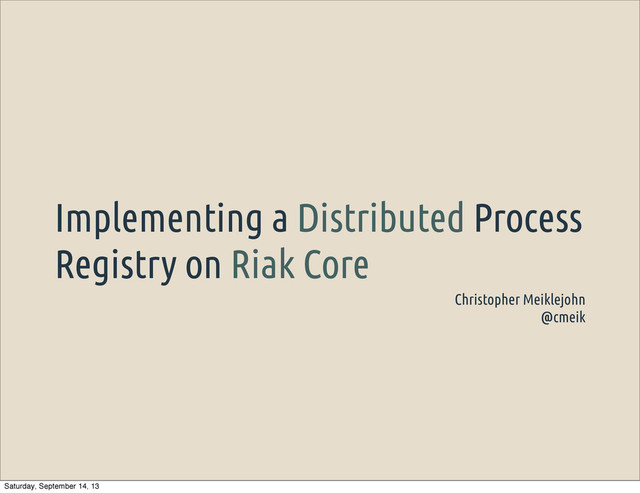 Implementing a Distributed Process Registry on Riak Core

Christopher Meiklejohn
@cmeik

Saturday, September 14, 13